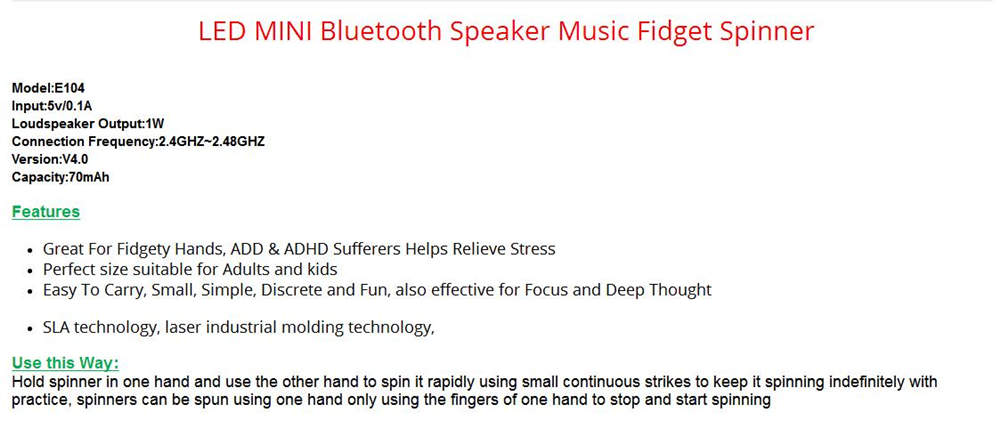 LED MINI Bluetooth Speaker Music Fidget Spinner

Model:E104
Input:5v/0.1A
Loudspeaker Output:1W
Connection Frequency:2.4GHZ~2.48GHZ
Version:V4.0
Capacity:70mAh

Features

- Great For Fidgety Hands, ADD & ADHD Sufferers Helps Relieve Stress
- Perfect size suitable for Adults and kids
- Easy To Carry, Small, Simple, Discrete and Fun, also effective for Focus and Deep Thought

- SLA technology, laser industrial molding technology,

Use this Way:
Hold spinner in one hand and use the other hand to spin it rapidly using small continuous strikes to keep it spinning indefinitely with practice, spinners can be spun using one hand only using the fingers of one hand to stop and start spinning